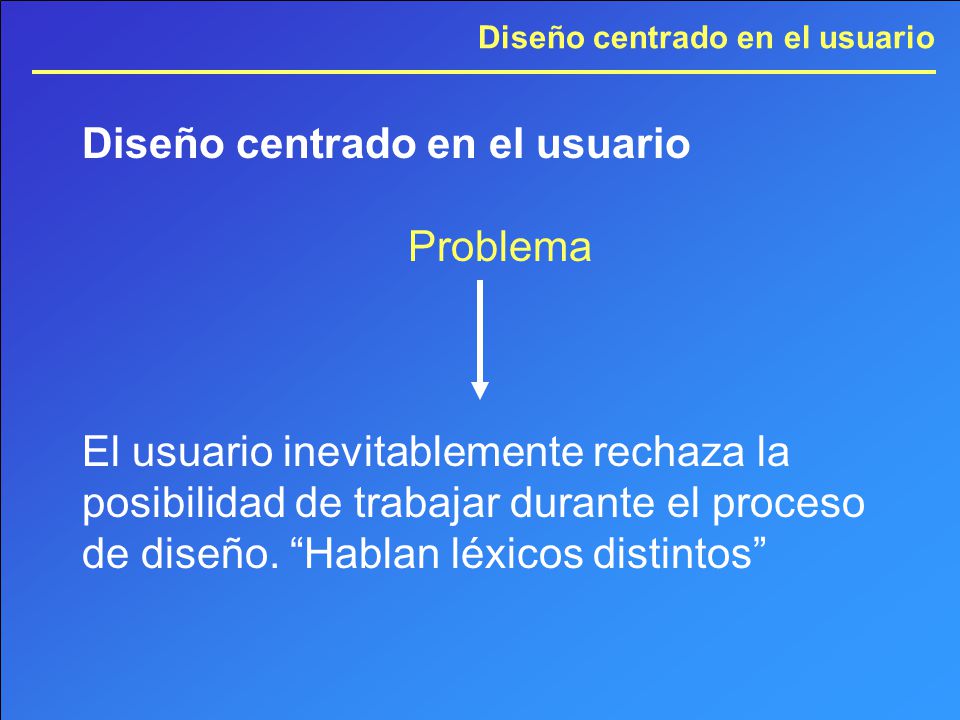 Diseño centrado en el usuario

Diseño centrado en el usuario

Problema

El usuario inevitablemente rechaza la posibilidad de trabajar durante el proceso de diseño. “Hablan léxicos distintos”